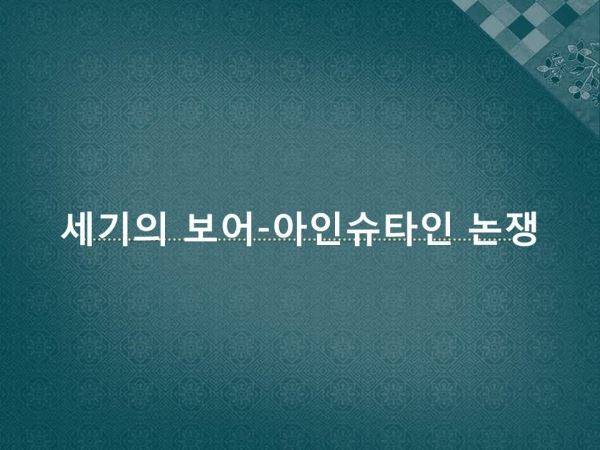 세기의 보어-아인슈타인 논쟁